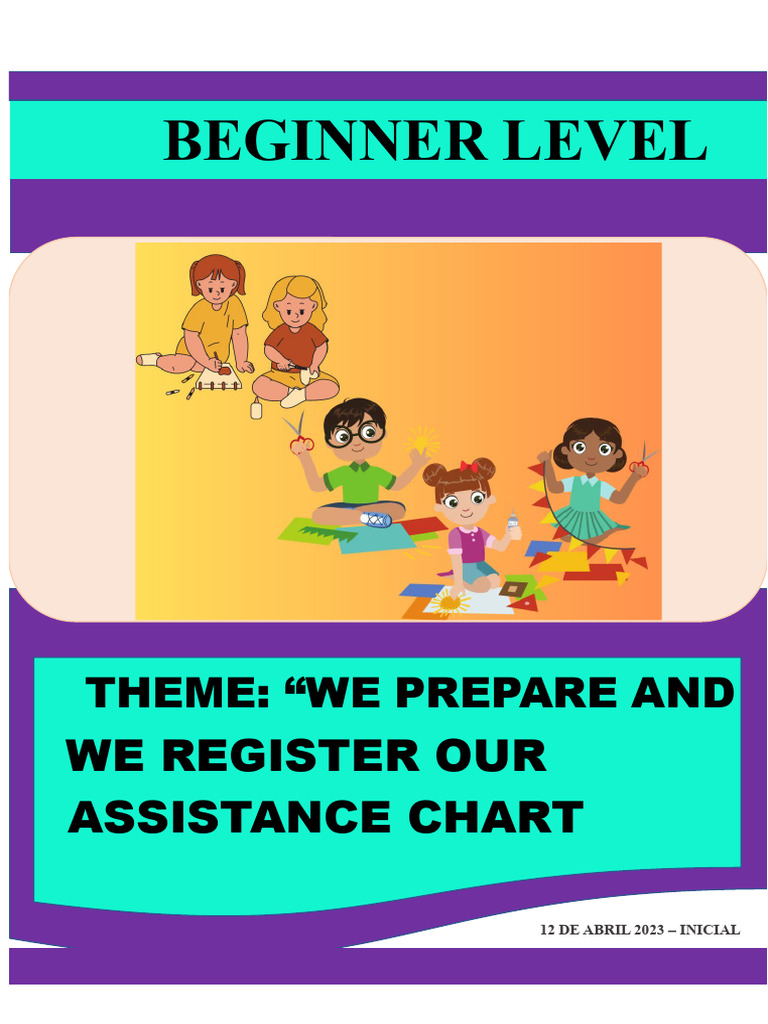 BEGINNER LEVEL

THEME: “WE PREPARE AND WE REGISTER OUR ASSISTANCE CHART

12 DE ABRIL 2023 – INICIAL